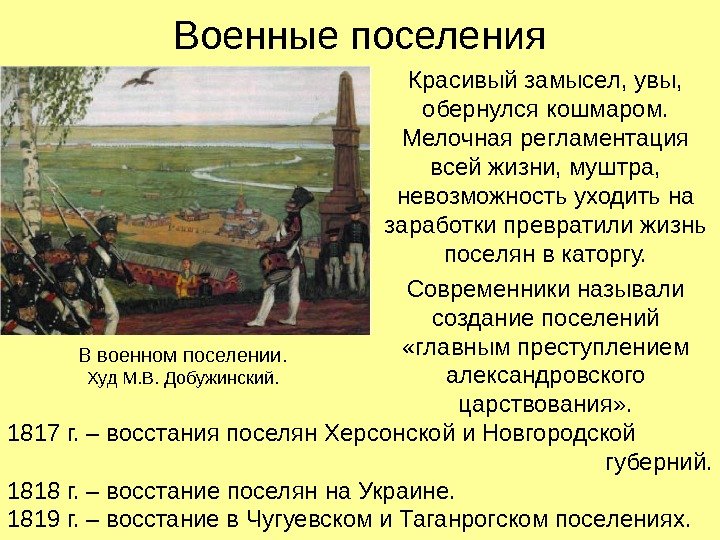 Военные поселения

Красивый замысел, увы, обернулся кошмаром. Мелочная регламентация всей жизни, муштра, невозможность уходить на заработки превратили жизнь поселян в каторгу.

Современники называли создание поселений «главным преступлением александровского царствования».

В военном поселении.
Худ М.В. Добужинский.

1817 г. – восстания поселян Херсонской и Новгородской губерний.
1818 г. – восстание поселян на Украине.
1819 г. – восстание в Чугуевском и Таганрогском поселениях.